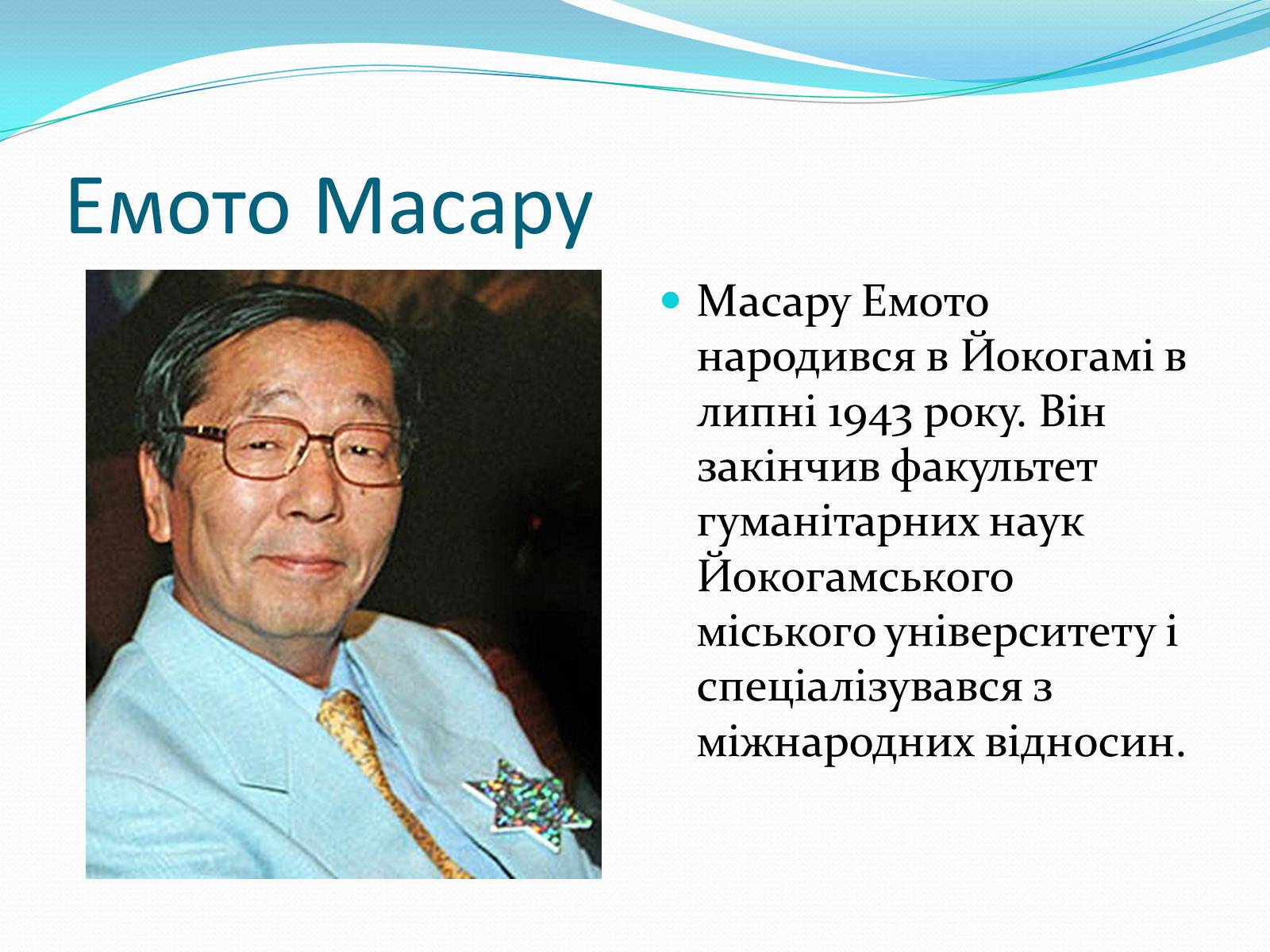 Емото Масару

Масару Емото народився в Йокогамі в липні 1943 року. Він закінчив факультет гуманітарних наук Йокогамського міського університету і спеціалізувався з міжнародних відносин.